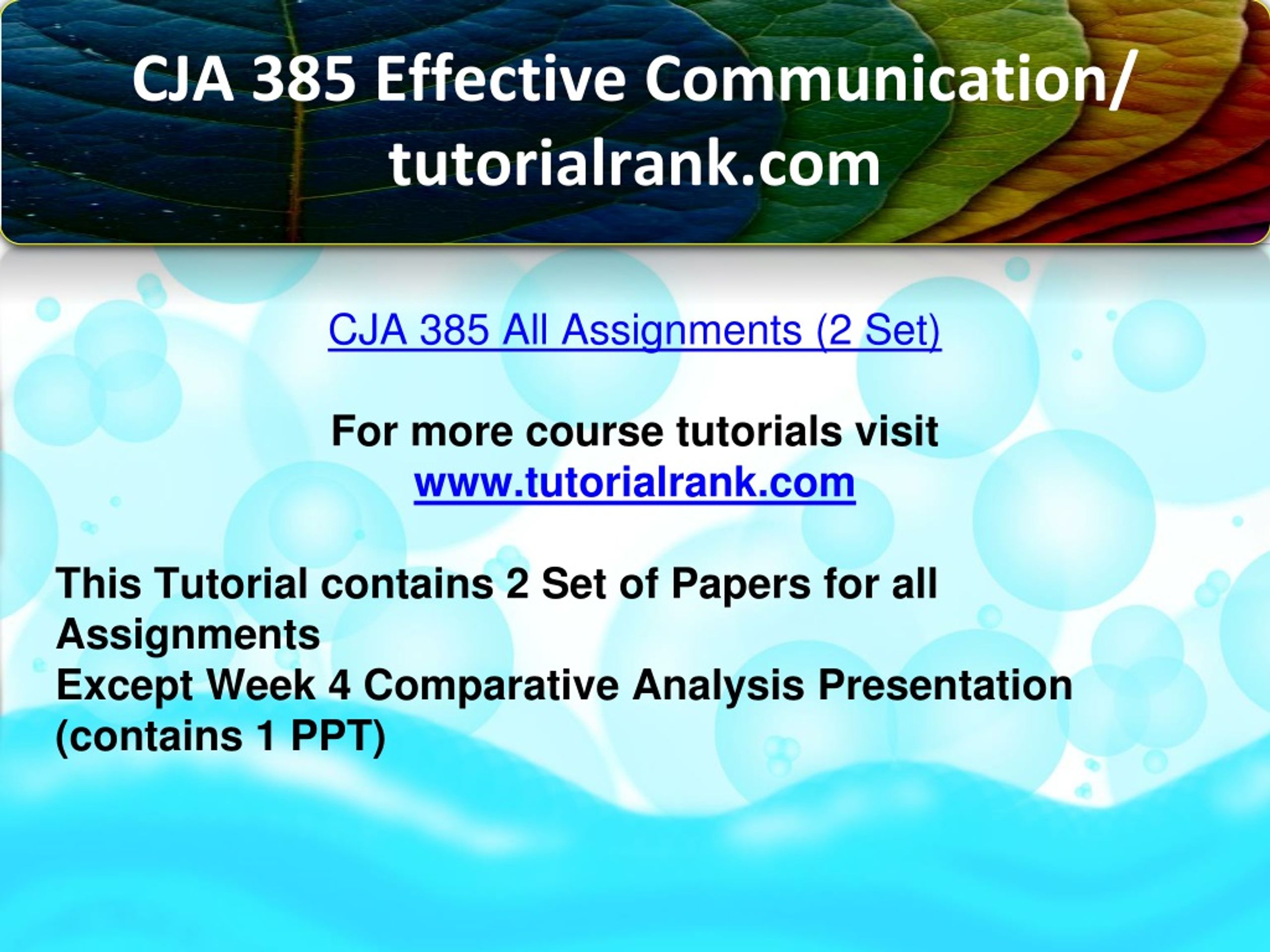 CJA 385 Effective Communication/ tutorialrank.com

CJA 385 All Assignments (2 Set)

For more course tutorials visit
www.tutorialrank.com

This Tutorial contains 2 Set of Papers for all Assignments
Except Week 4 Comparative Analysis Presentation (contains 1 PPT)